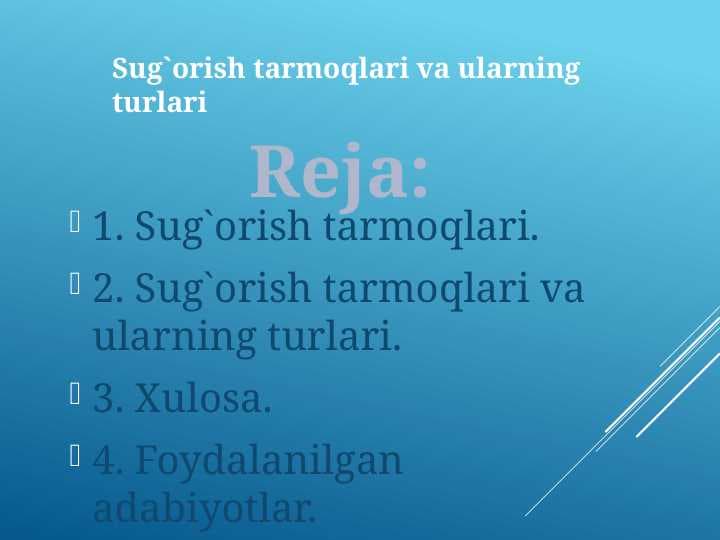 Sug`orish tarmoqlari va ularning turlari

Reja:

1. Sug`orish tarmoqlari.

2. Sug`orish tarmoqlari va ularning turlari.

3. Xulosa.

4. Foydalanilgan adabiyotlar.